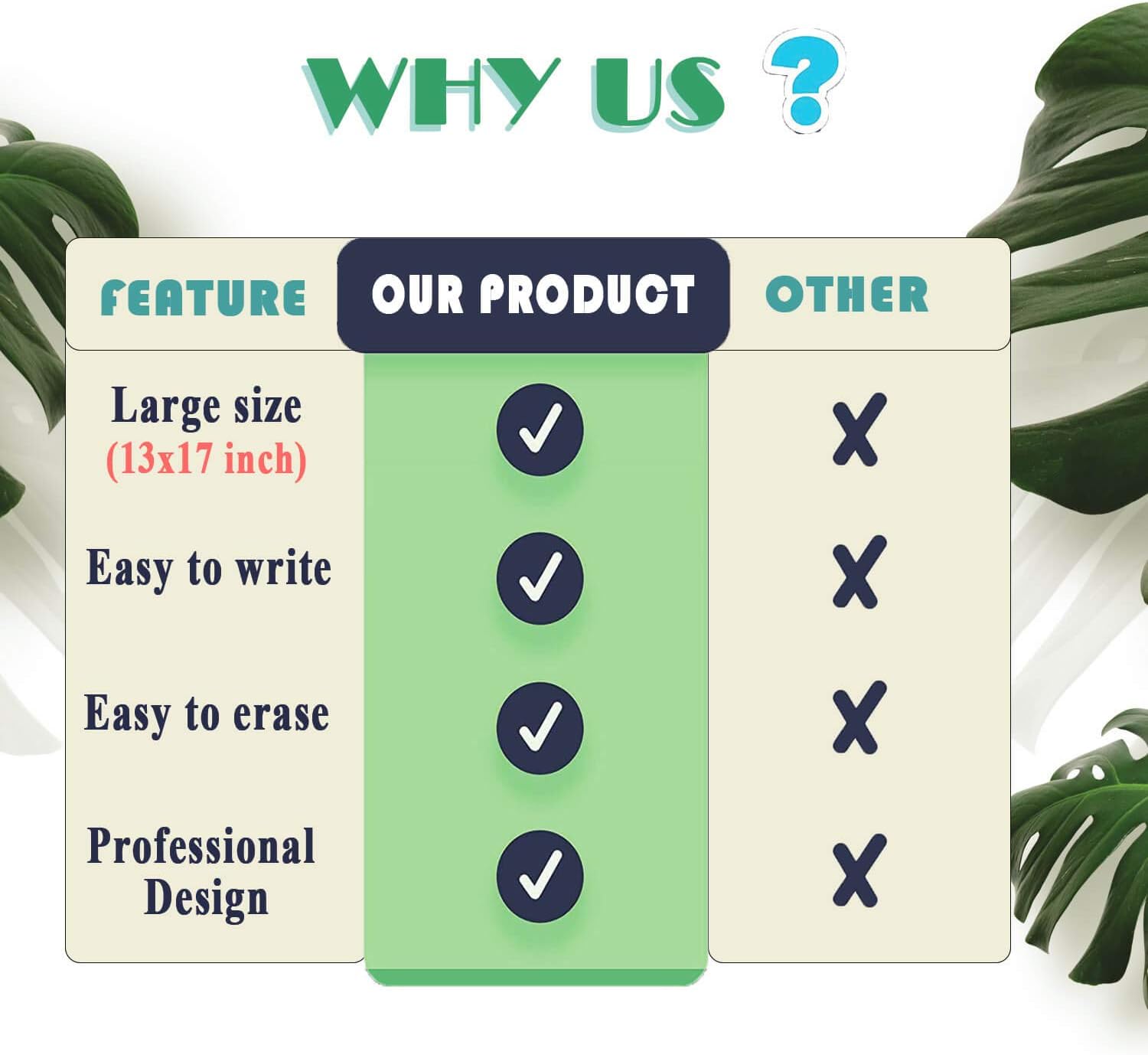 WHY US ?

| FEATURE | OUR PRODUCT | OTHER |
|---|---|---|
| Large size (13x17 inch) | ✓ | X |
| Easy to write | ✓ | X |
| Easy to erase | ✓ | X |
| Professional Design | ✓ | X |